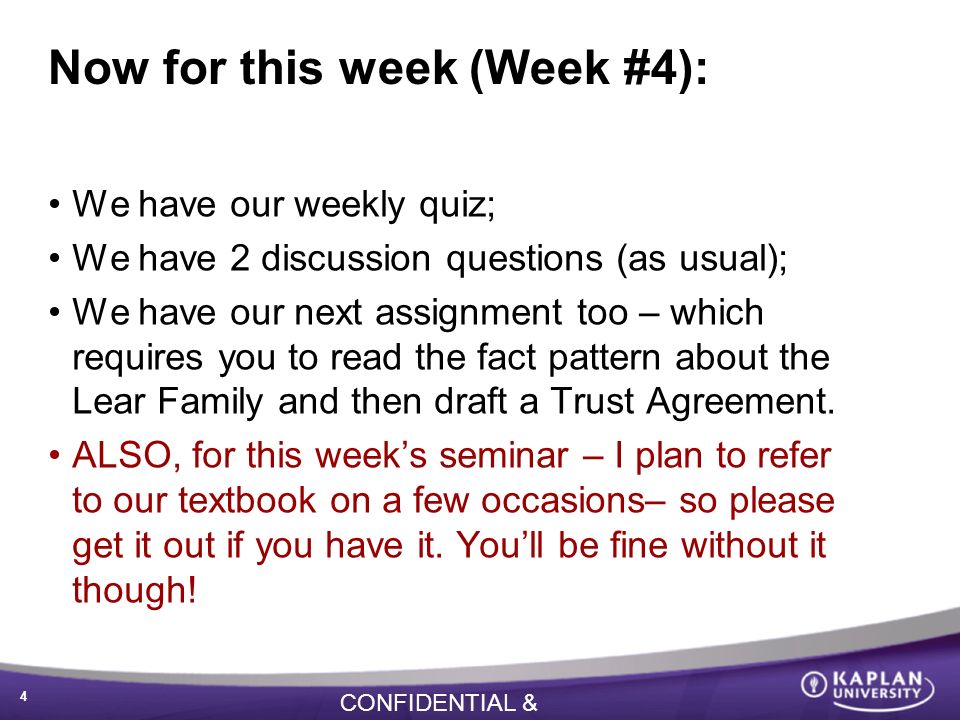 Now for this week (Week #4):

• We have our weekly quiz;
• We have 2 discussion questions (as usual);
• We have our next assignment too – which requires you to read the fact pattern about the Lear Family and then draft a Trust Agreement.
• ALSO, for this week's seminar – I plan to refer to our textbook on a few occasions– so please get it out if you have it. You'll be fine without it though!

4

CONFIDENTIAL &

KAPLAN UNIVERSITY